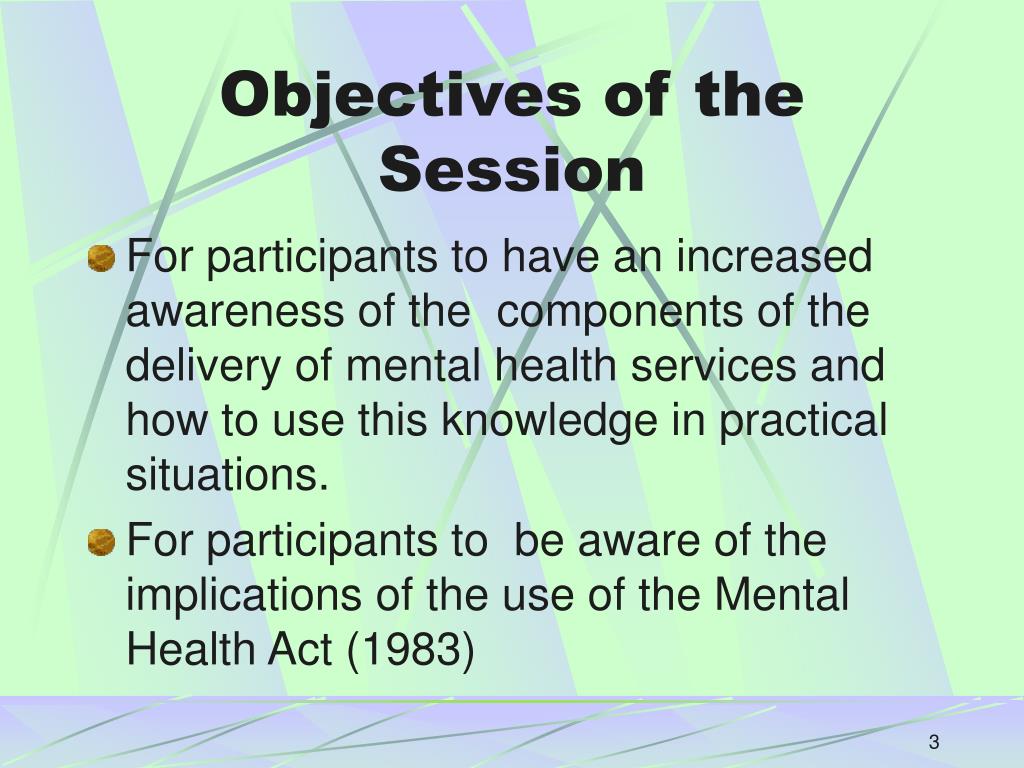 Objectives of the Session

For participants to have an increased awareness of the  components of the delivery of mental health services and how to use this knowledge in practical situations.

For participants to  be aware of the implications of the use of the Mental Health Act (1983)

3